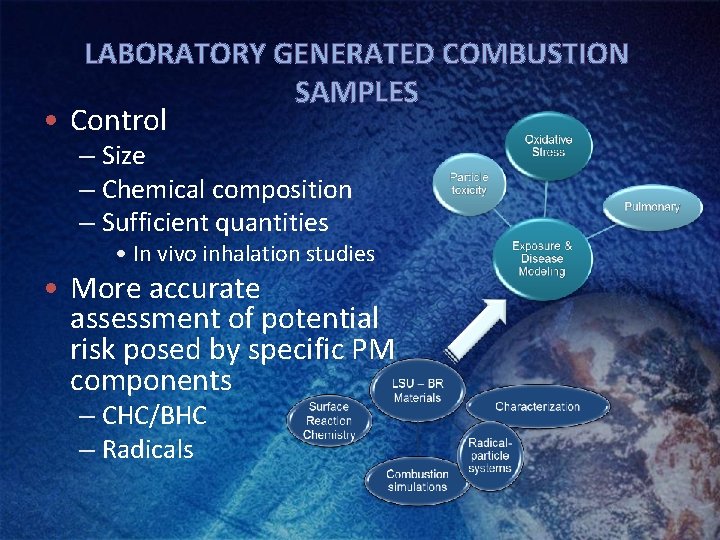 LABORATORY GENERATED COMBUSTION SAMPLES

• Control
– Size
– Chemical composition
– Sufficient quantities
• In vivo inhalation studies
• More accurate assessment of potential risk posed by specific PM components
– CHC/BHC
– Radicals

Oxidative Stress

Particle toxicity

Pulmonary

Exposure & Disease Modeling

LSU – BR Materials

Surface Reaction Chemistry

Characterization

Radical-particle systems

Combustion simulations